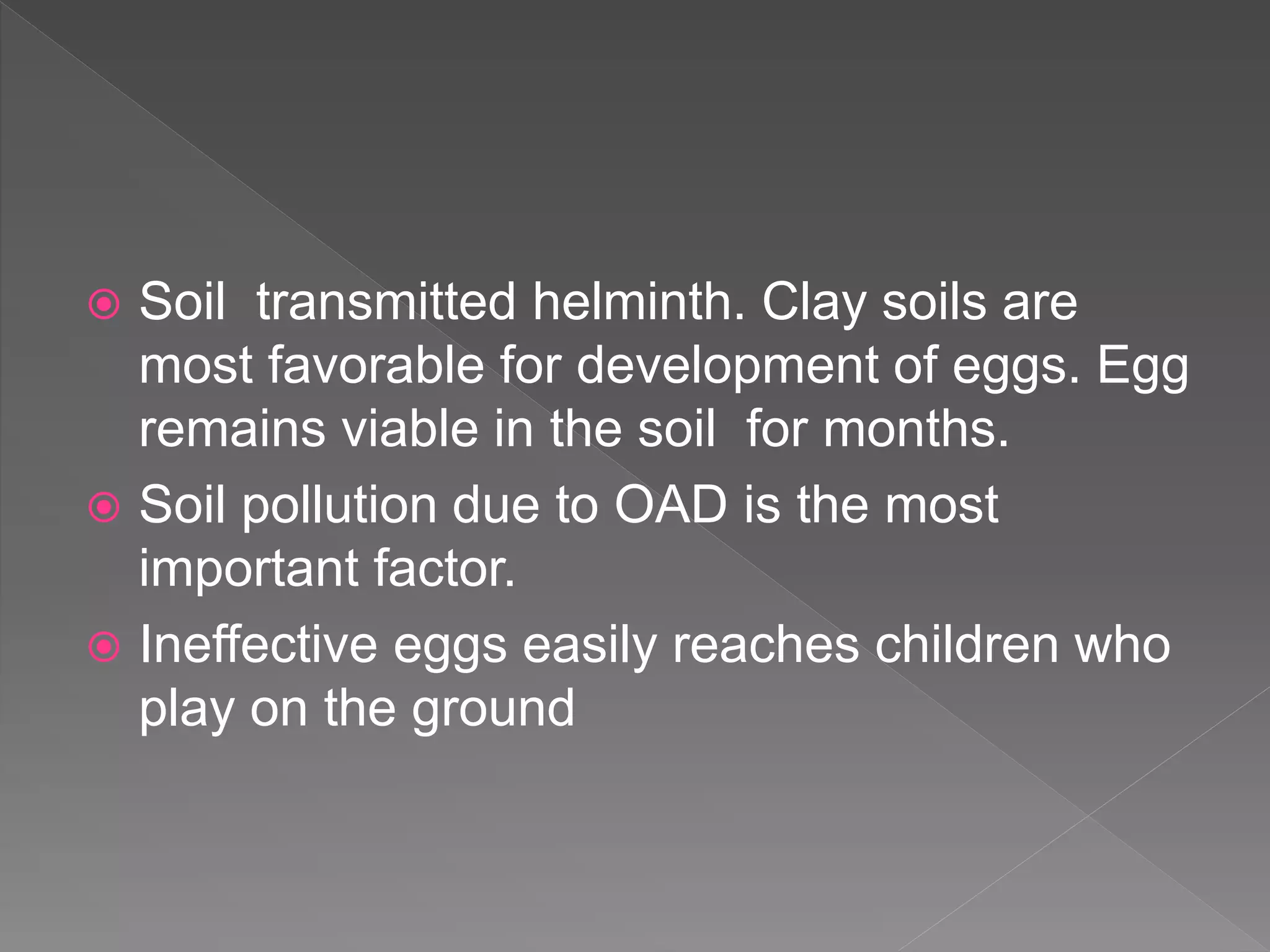 Soil transmitted helminth. Clay soils are most favorable for development of eggs. Egg remains viable in the soil for months.

Soil pollution due to OAD is the most important factor.

Ineffective eggs easily reaches children who play on the ground